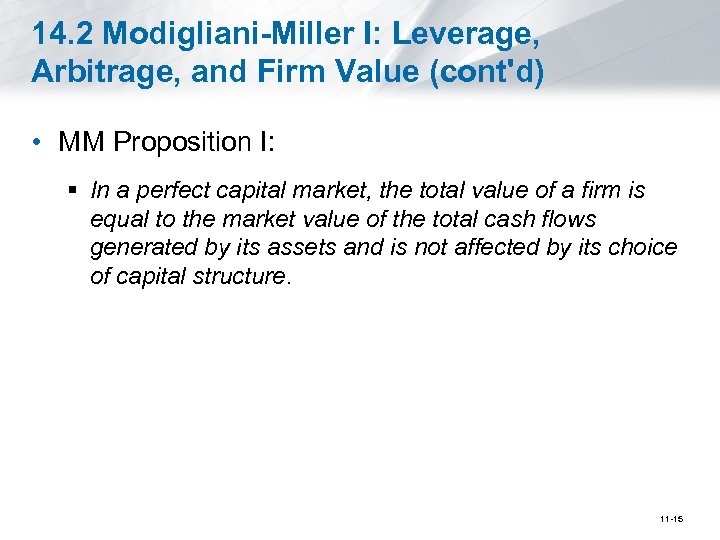 14.2 Modigliani-Miller I: Leverage, Arbitrage, and Firm Value (cont'd)

• MM Proposition I:

▪ In a perfect capital market, the total value of a firm is equal to the market value of the total cash flows generated by its assets and is not affected by its choice of capital structure.

11-15